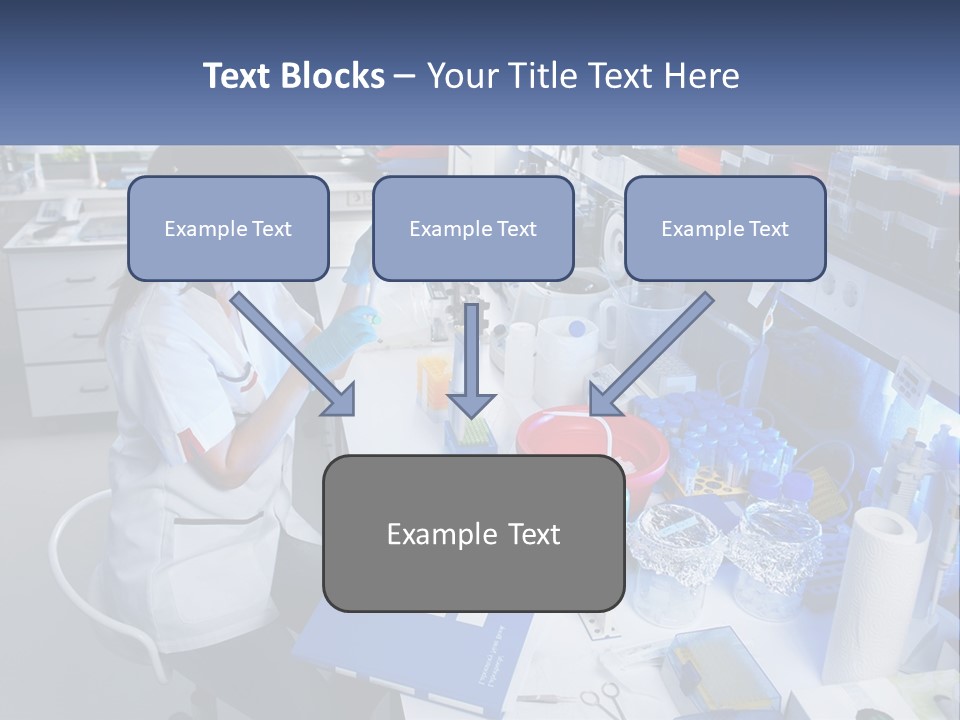 Text Blocks – Your Title Text Here

Example Text

Example Text

Example Text

Example Text